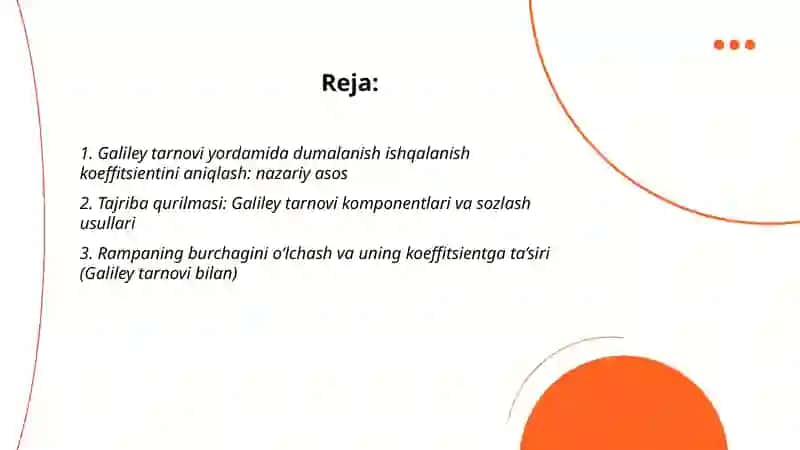 Reja:

1. Galiley tarnovi yordamida dumalanish ishqalanish koeffitsientini aniqlash: nazariy asos

2. Tajriba qurilmasi: Galiley tarnovi komponentlari va sozlash usullari

3. Rampaning burchagini o'lchash va uning koeffitsientga ta'siri (Galiley tarnovi bilan)